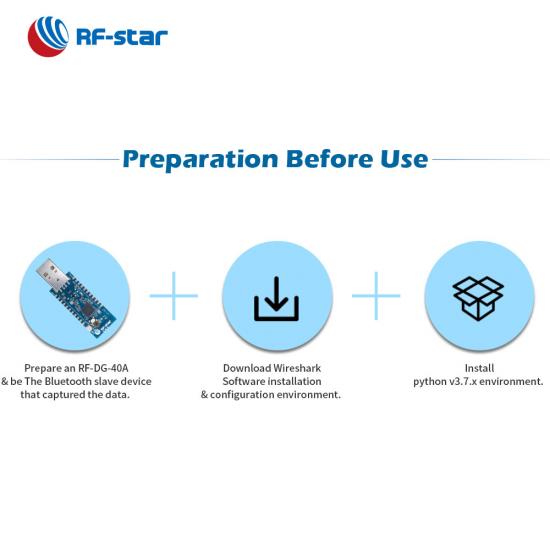 RF-star

Preparation Before Use

Prepare an RF-DG-40A & be The Bluetooth slave device that captured the data.

Download Wireshark Software installation & configuration environment.

Install python v3.7.x environment.